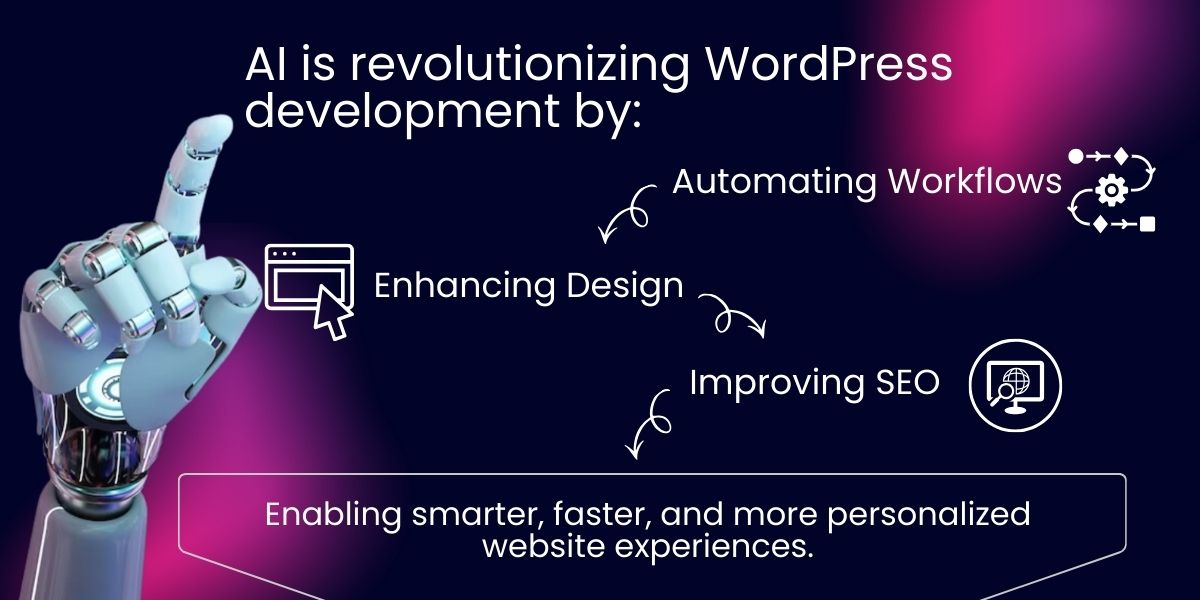 AI is revolutionizing WordPress development by:

Automating Workflows

Enhancing Design

Improving SEO

Enabling smarter, faster, and more personalized website experiences.